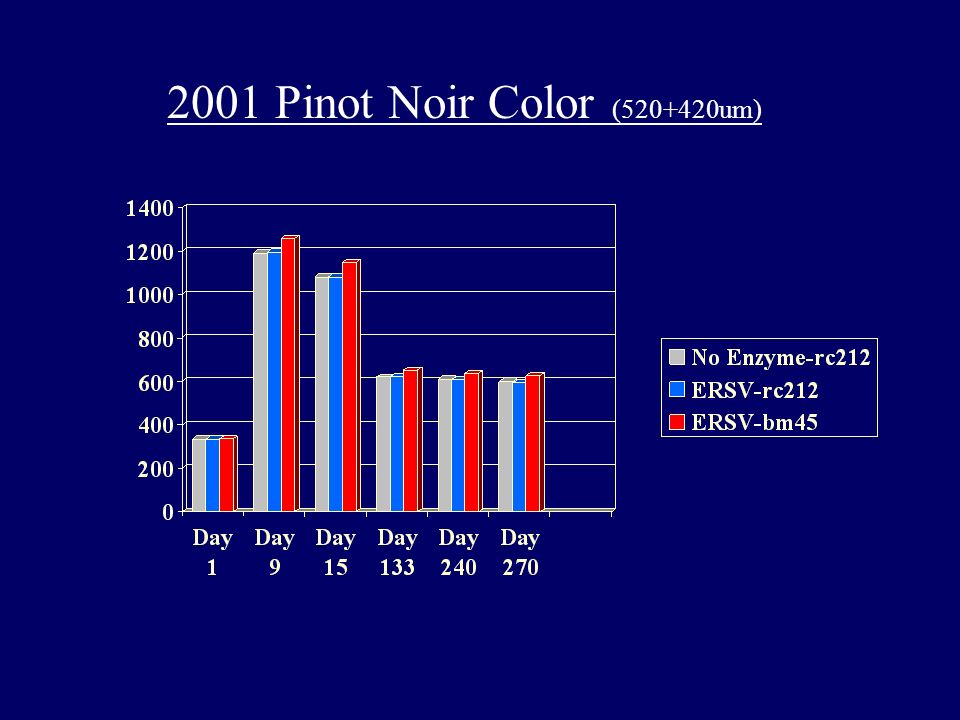 2001 Pinot Noir Color (520+420um)

1400
1200
1000
800
600
400
200
0

Day 1
Day 9
Day 15
Day 133
Day 240
Day 270

No Enzyme-rc212
ERSV-rc212
ERSV-bm45